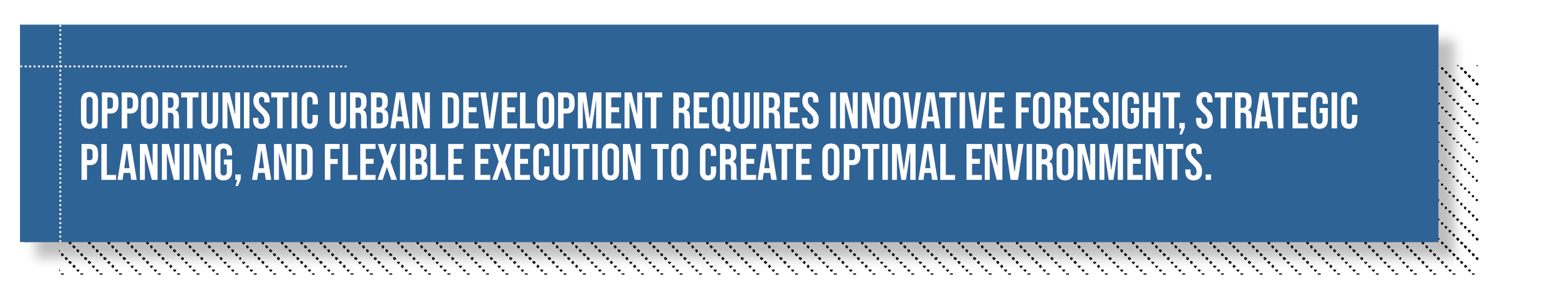 OPPORTUNISTIC URBAN DEVELOPMENT REQUIRES INNOVATIVE FORESIGHT, STRATEGIC PLANNING, AND FLEXIBLE EXECUTION TO CREATE OPTIMAL ENVIRONMENTS.